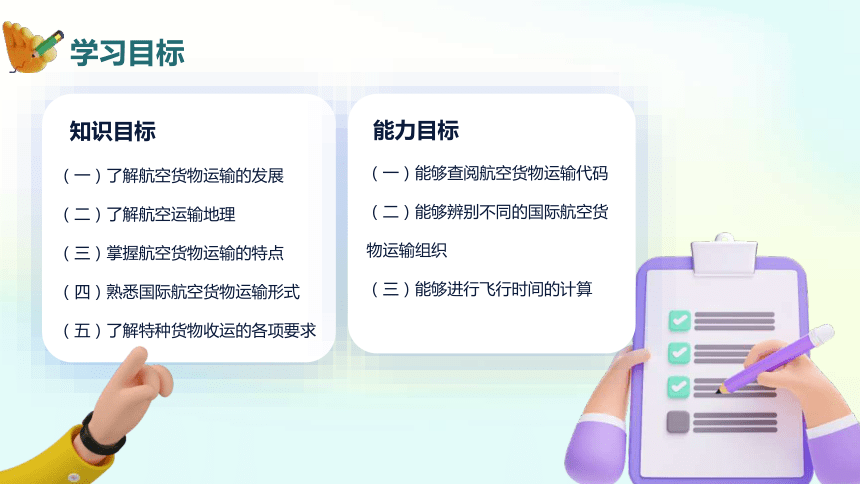 学习目标

知识目标

（一）了解航空货物运输的发展

（二）了解航空运输地理

（三）掌握航空货物运输的特点

（四）熟悉国际航空货物运输形式

（五）了解特种货物收运的各项要求

能力目标

（一）能够查阅航空货物运输代码

（二）能够辨别不同的国际航空货物运输组织

（三）能够进行飞行时间的计算